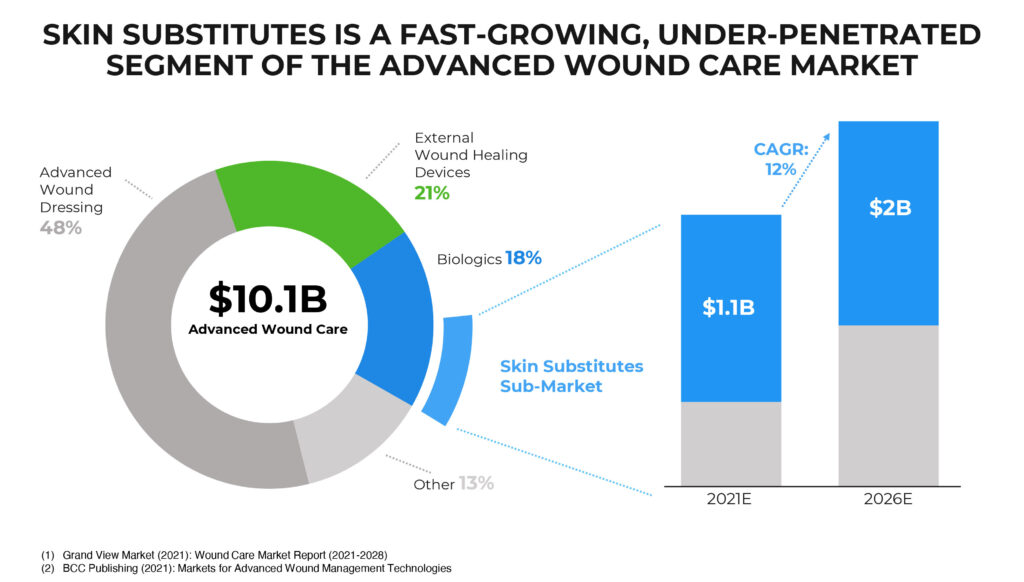 SKIN SUBSTITUTES IS A FAST-GROWING, UNDER-PENETRATED SEGMENT OF THE ADVANCED WOUND CARE MARKET

Advanced Wound Dressing 48%

External Wound Healing Devices 21%

Biologics 18%

$10.1B
Advanced Wound Care

Skin Substitutes Sub-Market

Other 13%

CAGR: 12%

$1.1B

$2B

2021E

2026E

(1) Grand View Market (2021): Wound Care Market Report (2021-2028)
(2) BCC Publishing (2021): Markets for Advanced Wound Management Technologies